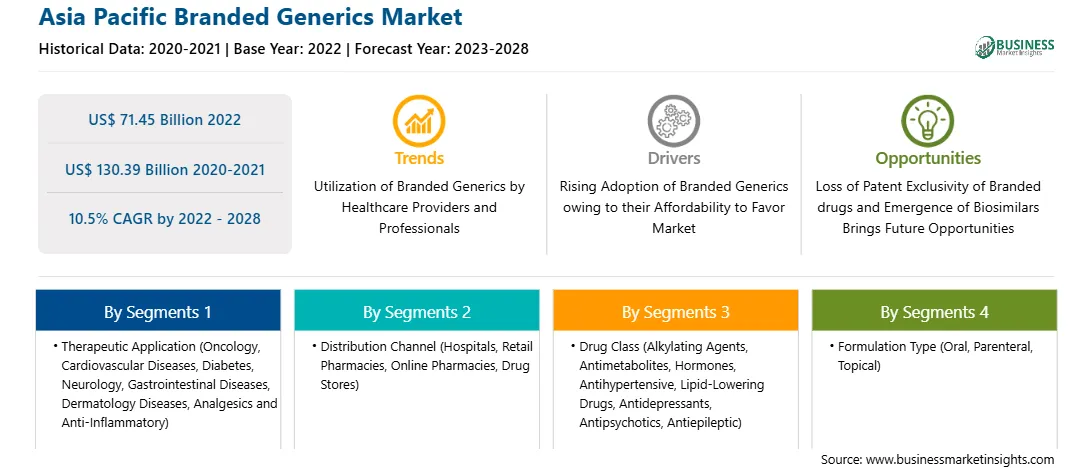 Asia Pacific Branded Generics Market
Historical Data: 2020-2021 | Base Year: 2022 | Forecast Year: 2023-2028

BUSINESS Market Insights

US$ 71.45 Billion 2022

US$ 130.39 Billion 2020-2021

10.5% CAGR by 2022 - 2028

Trends
Utilization of Branded Generics by Healthcare Providers and Professionals

Drivers
Rising Adoption of Branded Generics owing to their Affordability to Favor Market

Opportunities
Loss of Patent Exclusivity of Branded drugs and Emergence of Biosimilars Brings Future Opportunities

By Segments 1
• Therapeutic Application (Oncology, Cardiovascular Diseases, Diabetes, Neurology, Gastrointestinal Diseases, Dermatology Diseases, Analgesics and Anti-Inflammatory)

By Segments 2
• Distribution Channel (Hospitals, Retail Pharmacies, Online Pharmacies, Drug Stores)

By Segments 3
• Drug Class (Alkylating Agents, Antimetabolites, Hormones, Antihypertensive, Lipid-Lowering Drugs, Antidepressants, Antipsychotics, Antiepileptic)

By Segments 4
• Formulation Type (Oral, Parenteral, Topical)

Source: www.businessmarketinsights.com